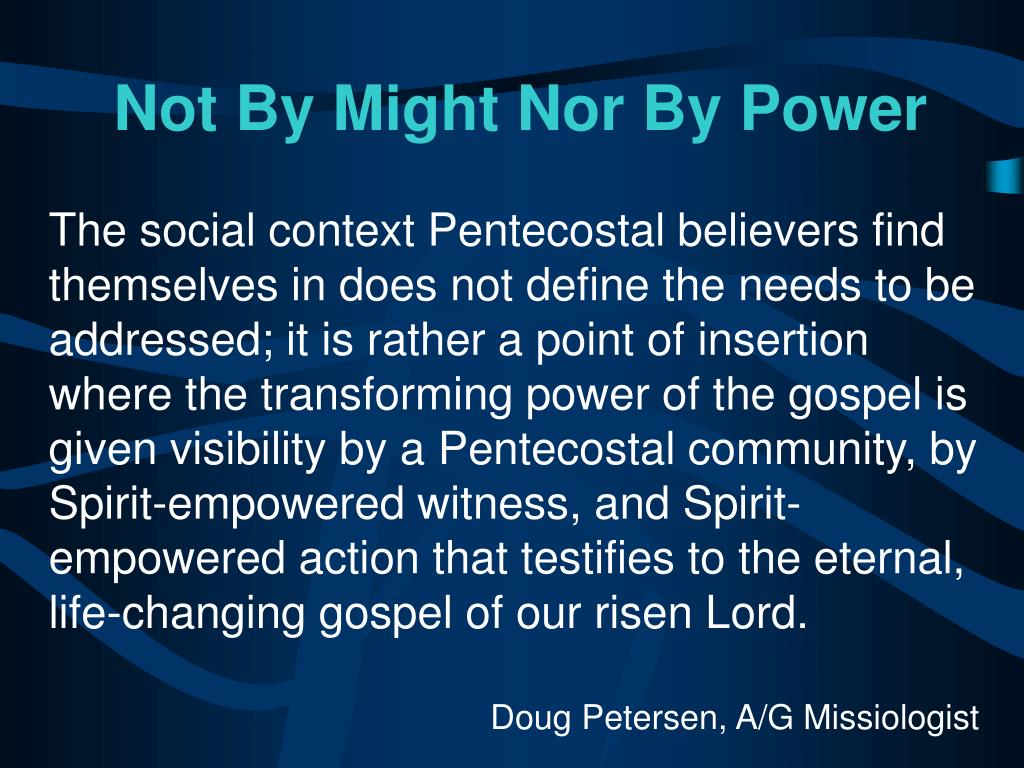 Not By Might Nor By Power

The social context Pentecostal believers find themselves in does not define the needs to be addressed; it is rather a point of insertion where the transforming power of the gospel is given visibility by a Pentecostal community, by Spirit-empowered witness, and Spirit-empowered action that testifies to the eternal, life-changing gospel of our risen Lord.

Doug Petersen, A/G Missiologist